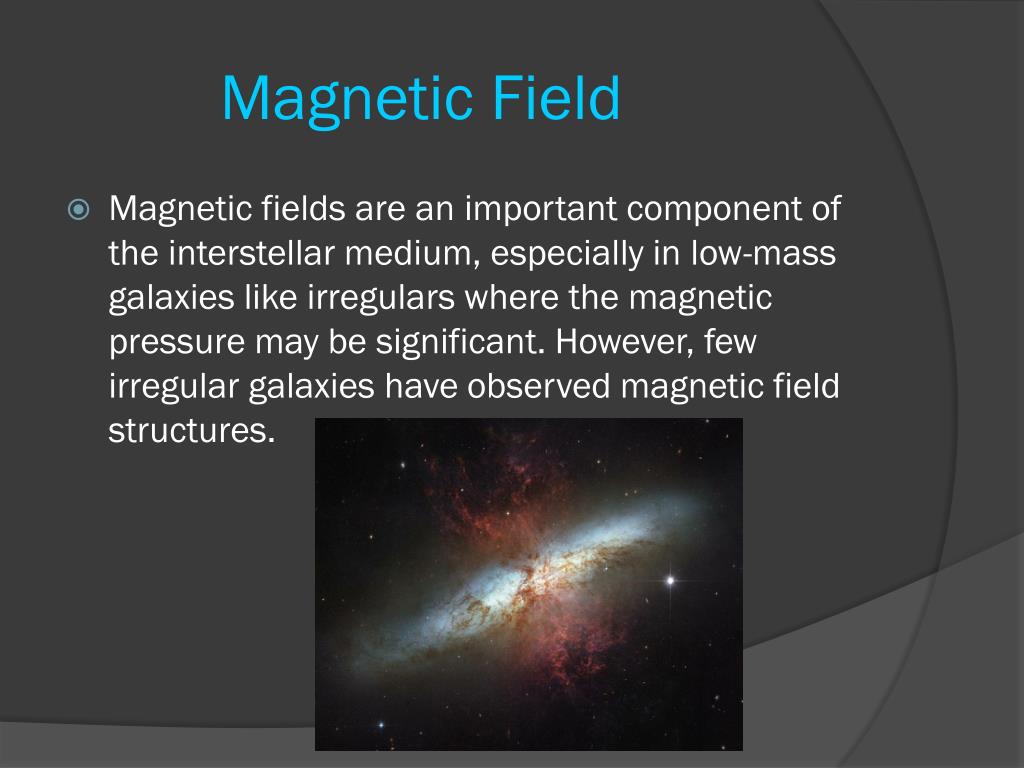 Magnetic Field

Magnetic fields are an important component of the interstellar medium, especially in low-mass galaxies like irregulars where the magnetic pressure may be significant. However, few irregular galaxies have observed magnetic field structures.